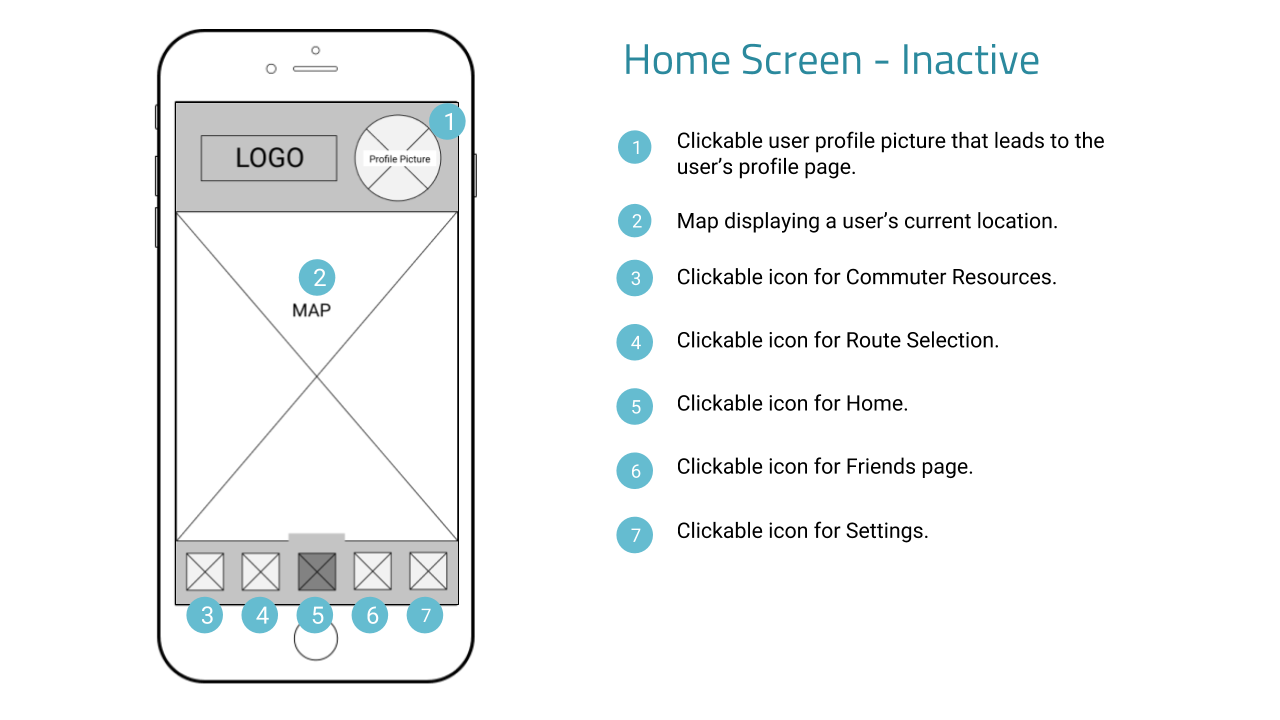 LOGO

Profile Picture

1

2

MAP

3 4 5 6 7

Home Screen - Inactive

1 Clickable user profile picture that leads to the user's profile page.

2 Map displaying a user's current location.

3 Clickable icon for Commuter Resources.

4 Clickable icon for Route Selection.

5 Clickable icon for Home.

6 Clickable icon for Friends page.

7 Clickable icon for Settings.